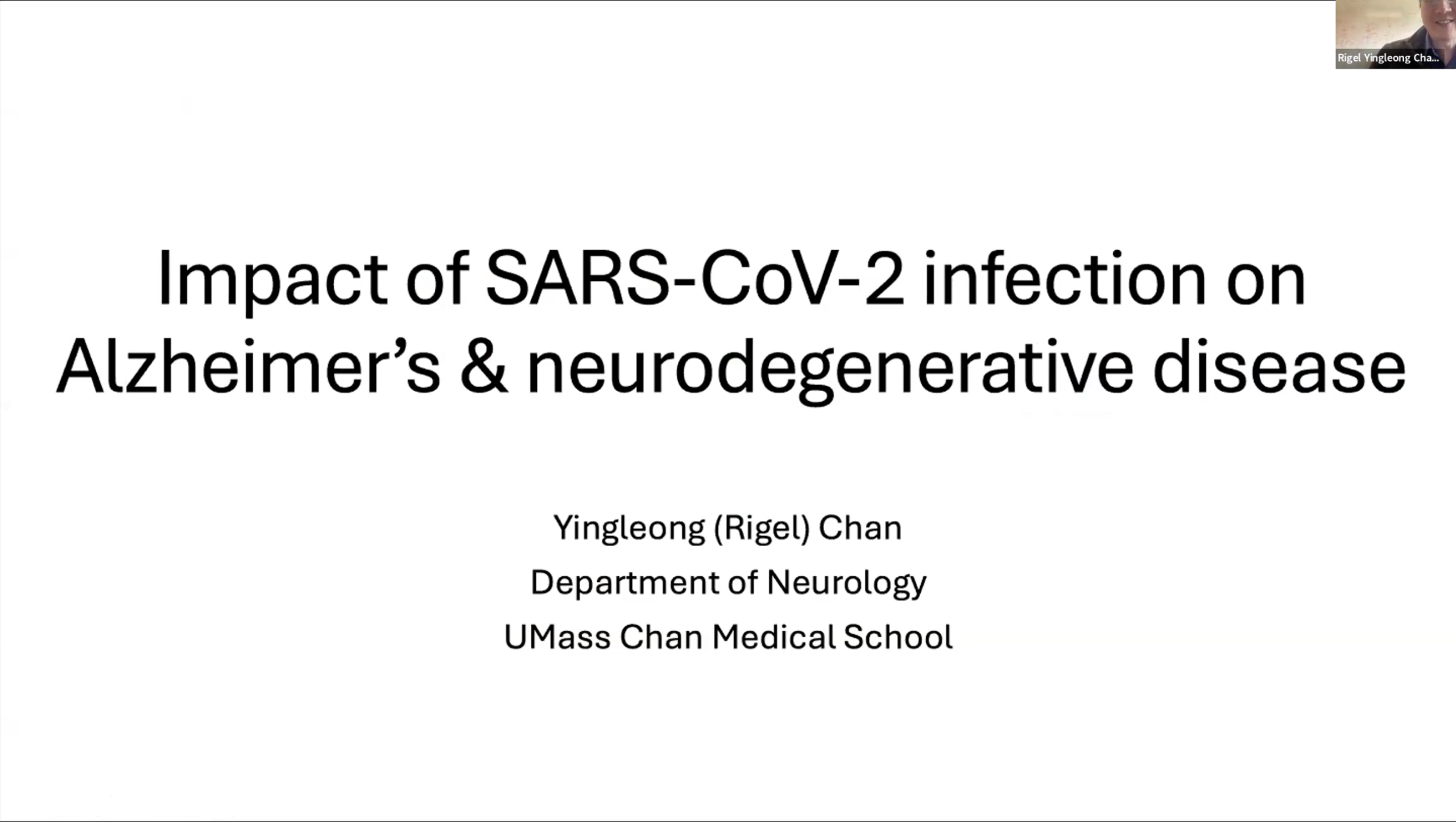 Rigel Yingleong Cha...

Impact of SARS-CoV-2 infection on Alzheimer's & neurodegenerative disease

Yingleong (Rigel) Chan
Department of Neurology
UMass Chan Medical School